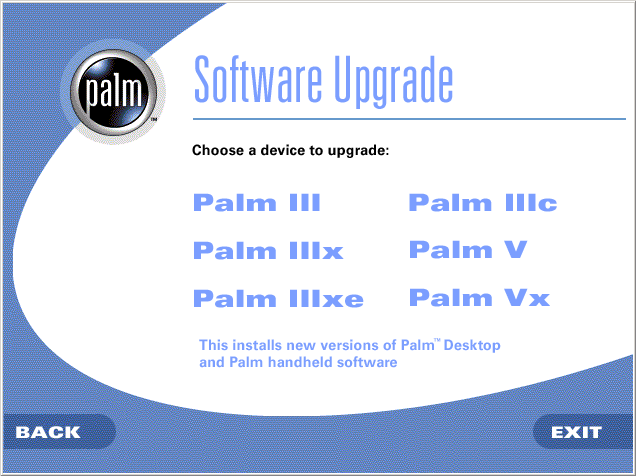 palm™

Software Upgrade

Choose a device to upgrade:

Palm III

Palm IIIx

Palm IIIxe

Palm IIIc

Palm V

Palm Vx

This installs new versions of Palm™ Desktop and Palm handheld software

BACK

EXIT